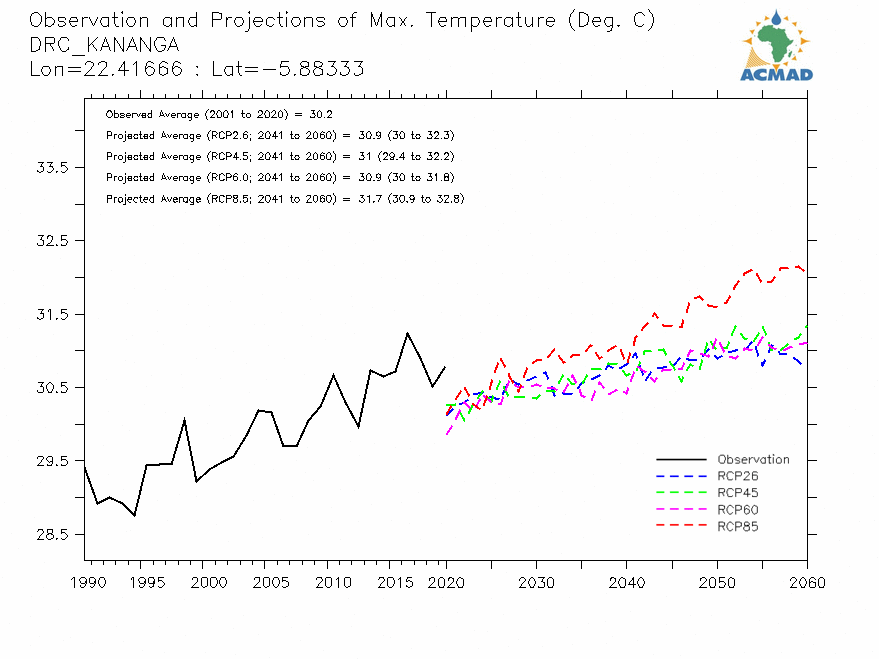 Observation and Projections of Max. Temperature (Deg. C)
DRC_KANANGA
Lon=22.41666 : Lat=−5.88333

ACMAD

Observed Average (2001 to 2020) = 30.2
Projected Average (RCP2.6; 2041 to 2060) = 30.9 (30 to 32.3)
Projected Average (RCP4.5; 2041 to 2060) = 31 (29.4 to 32.2)
Projected Average (RCP6.0; 2041 to 2060) = 30.9 (30 to 31.8)
Projected Average (RCP8.5; 2041 to 2060) = 31.7 (30.9 to 32.8)

33.5
32.5
31.5
30.5
29.5
28.5

Observation
RCP26
RCP45
RCP60
RCP85

1990 1995 2000 2005 2010 2015 2020 2030 2040 2050 2060